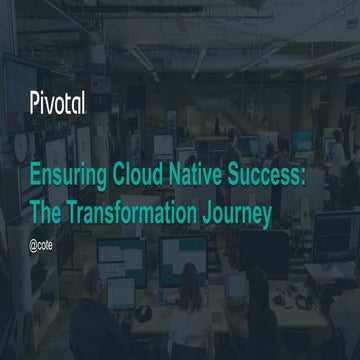 Pivotal

Ensuring Cloud Native Success: The Transformation Journey

@cote